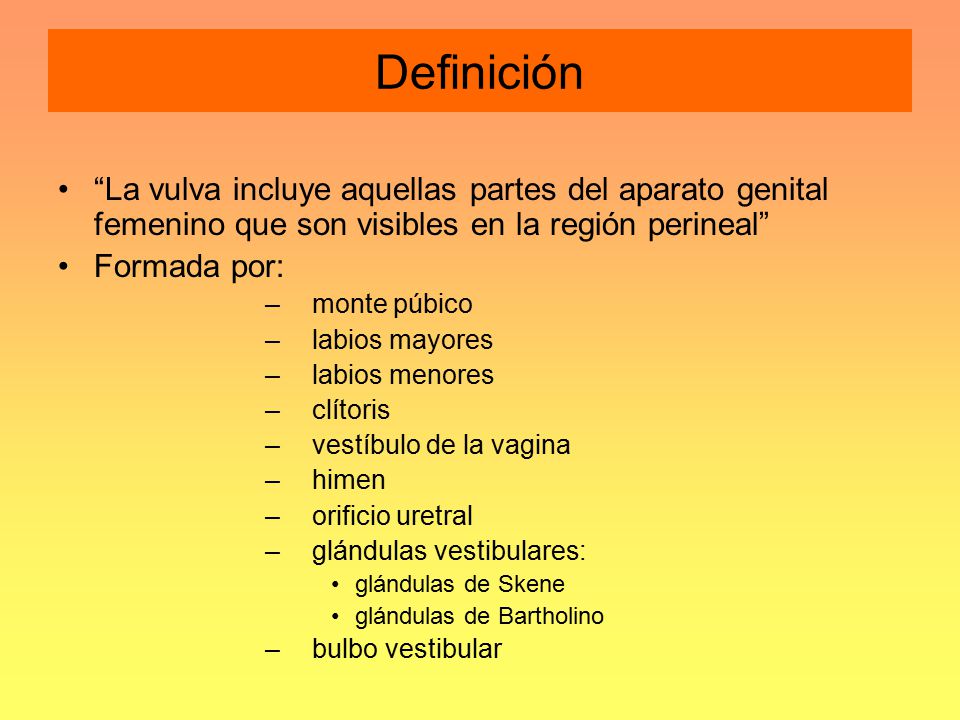 Definición

• “La vulva incluye aquellas partes del aparato genital femenino que son visibles en la región perineal”
• Formada por:
– monte púbico
– labios mayores
– labios menores
– clítoris
– vestíbulo de la vagina
– himen
– orificio uretral
– glándulas vestibulares:
• glándulas de Skene
• glándulas de Bartholino
– bulbo vestibular